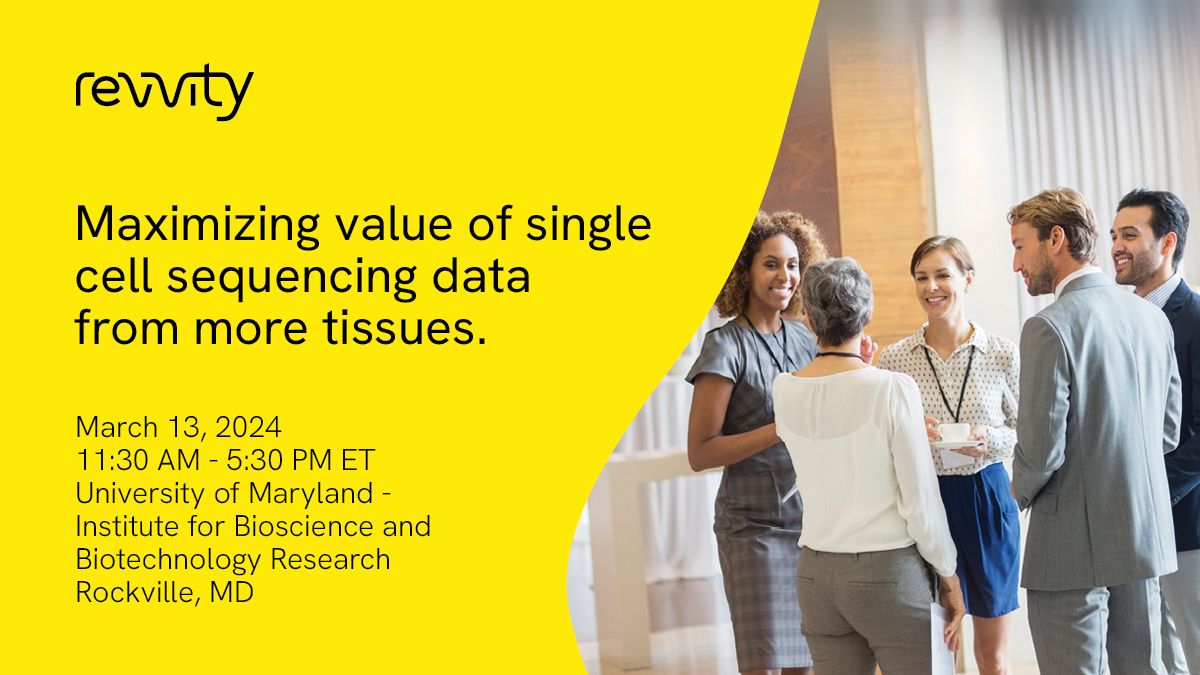 revvity

Maximizing value of single cell sequencing data from more tissues.

March 13, 2024
11:30 AM - 5:30 PM ET
University of Maryland - Institute for Bioscience and Biotechnology Research
Rockville, MD